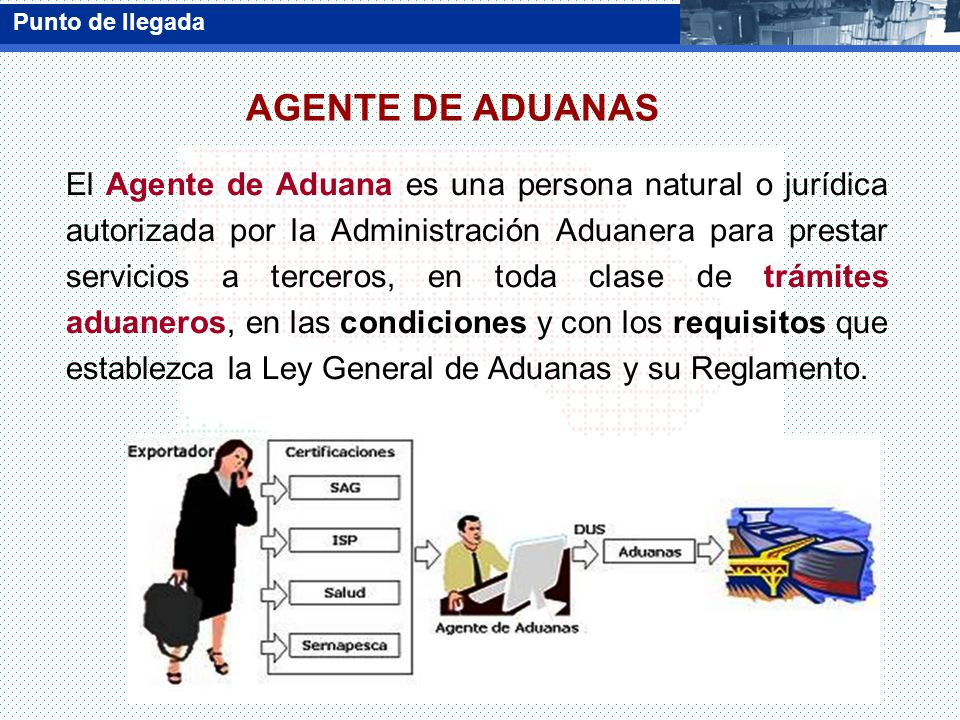 Punto de llegada

AGENTE DE ADUANAS

El Agente de Aduana es una persona natural o jurídica autorizada por la Administración Aduanera para prestar servicios a terceros, en toda clase de trámites aduaneros, en las condiciones y con los requisitos que establezca la Ley General de Aduanas y su Reglamento.

Exportador

Certificaciones

SAG

ISP

Salud

Sernapesca

Agente de Aduanas

DUS

Aduanas